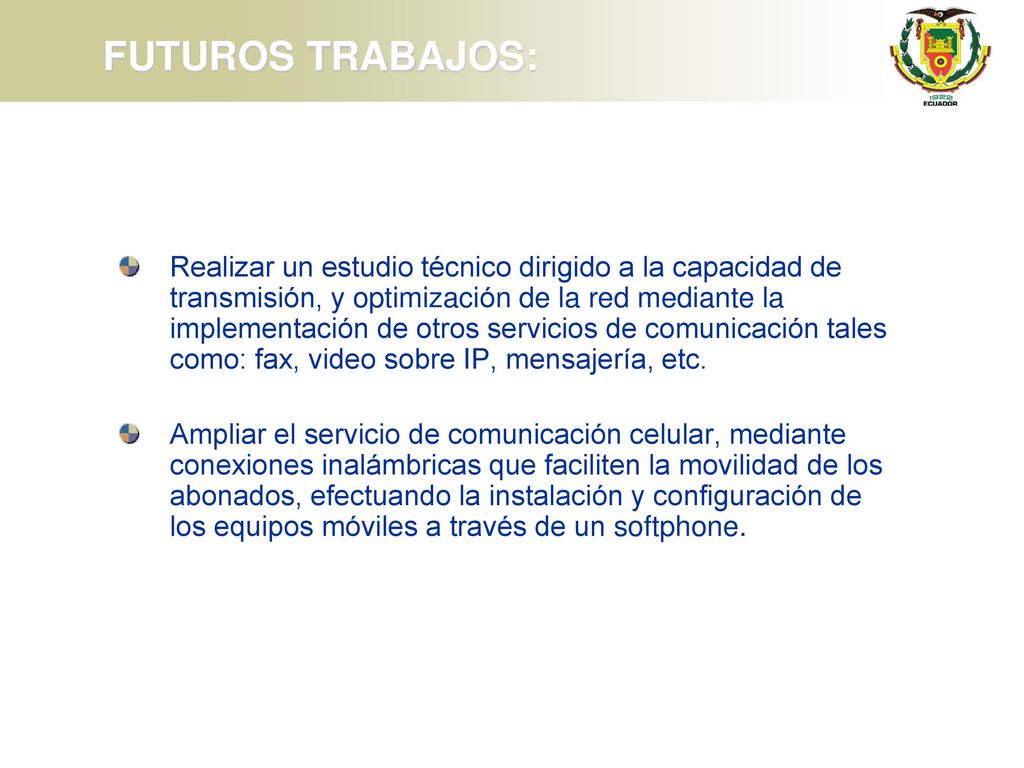 FUTUROS TRABAJOS:

1922
ECUADOR

Realizar un estudio técnico dirigido a la capacidad de transmisión, y optimización de la red mediante la implementación de otros servicios de comunicación tales como: fax, video sobre IP, mensajería, etc.

Ampliar el servicio de comunicación celular, mediante conexiones inalámbricas que faciliten la movilidad de los abonados, efectuando la instalación y configuración de los equipos móviles a través de un softphone.